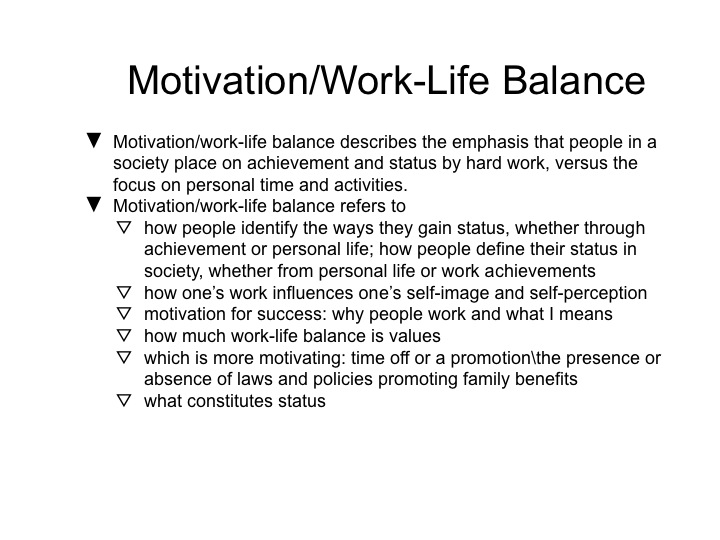 Motivation/Work-Life Balance

▼ Motivation/work-life balance describes the emphasis that people in a society place on achievement and status by hard work, versus the focus on personal time and activities.

▼ Motivation/work-life balance refers to

▽ how people identify the ways they gain status, whether through achievement or personal life; how people define their status in society, whether from personal life or work achievements

▽ how one's work influences one's self-image and self-perception

▽ motivation for success: why people work and what I means

▽ how much work-life balance is values

▽ which is more motivating: time off or a promotion\the presence or absence of laws and policies promoting family benefits

▽ what constitutes status